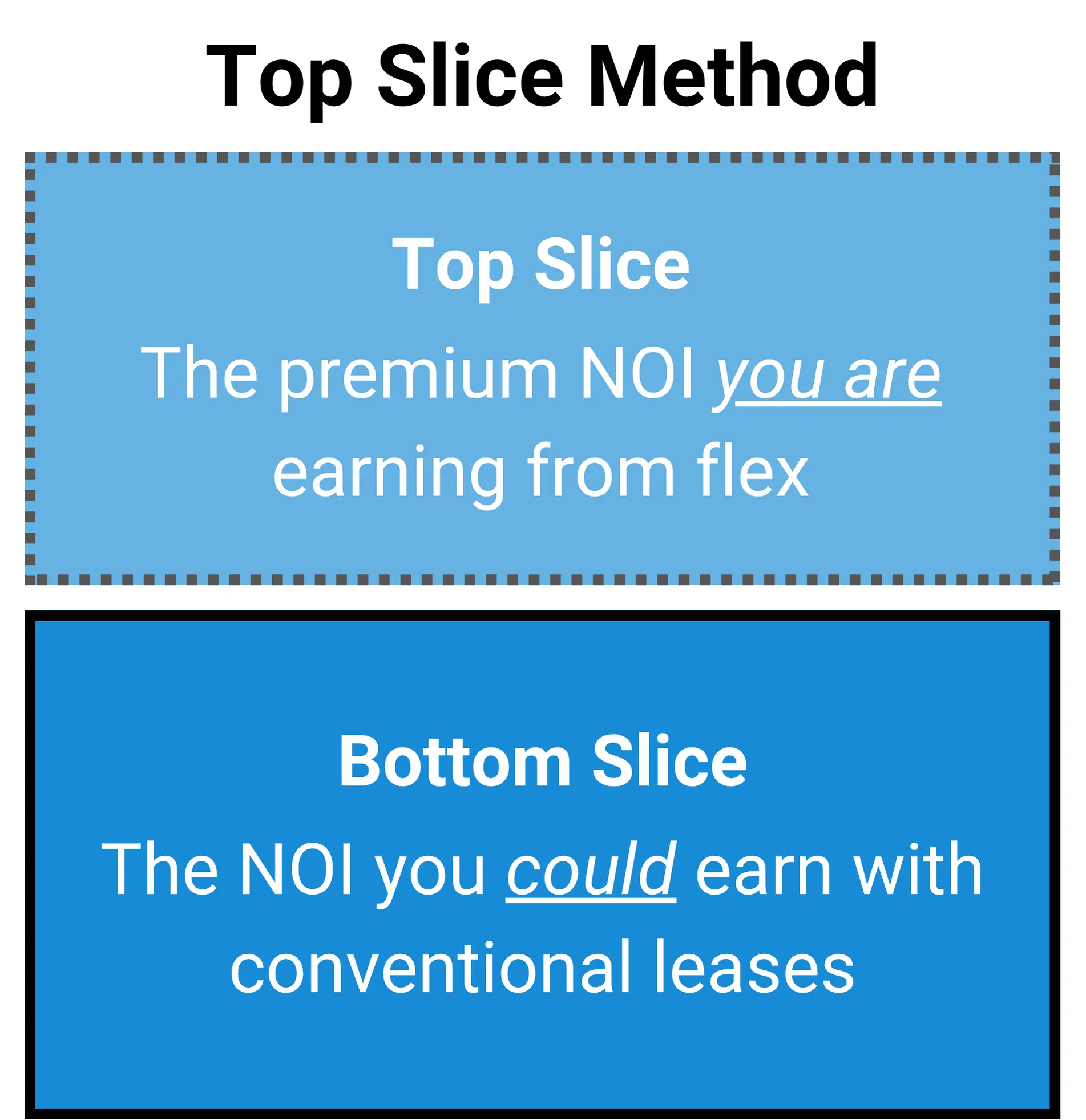 Top Slice Method

Top Slice

The premium NOI you are earning from flex

Bottom Slice

The NOI you could earn with conventional leases